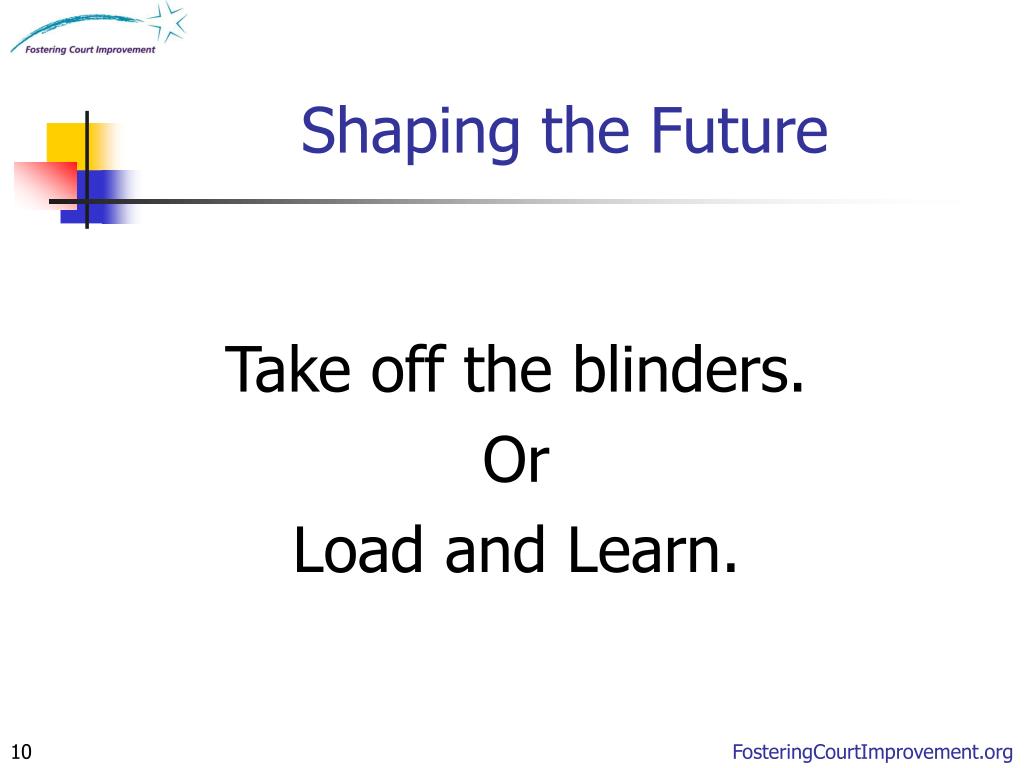 Fostering Court Improvement

Shaping the Future

Take off the blinders.
Or
Load and Learn.

10

FosteringCourtImprovement.org